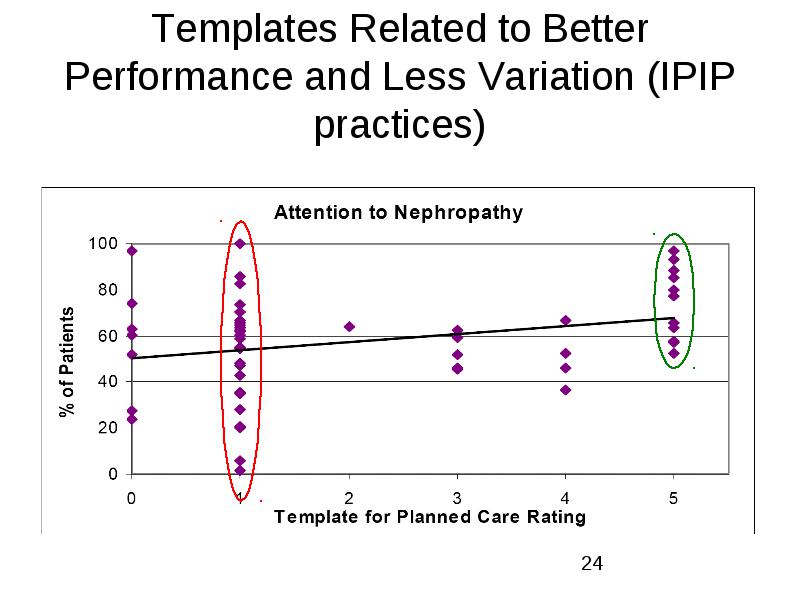 Templates Related to Better Performance and Less Variation (IPIP practices)

Attention to Nephropathy

% of Patients

100
80
60
40
20
0

0
1
2
3
4
5

Template for Planned Care Rating

24